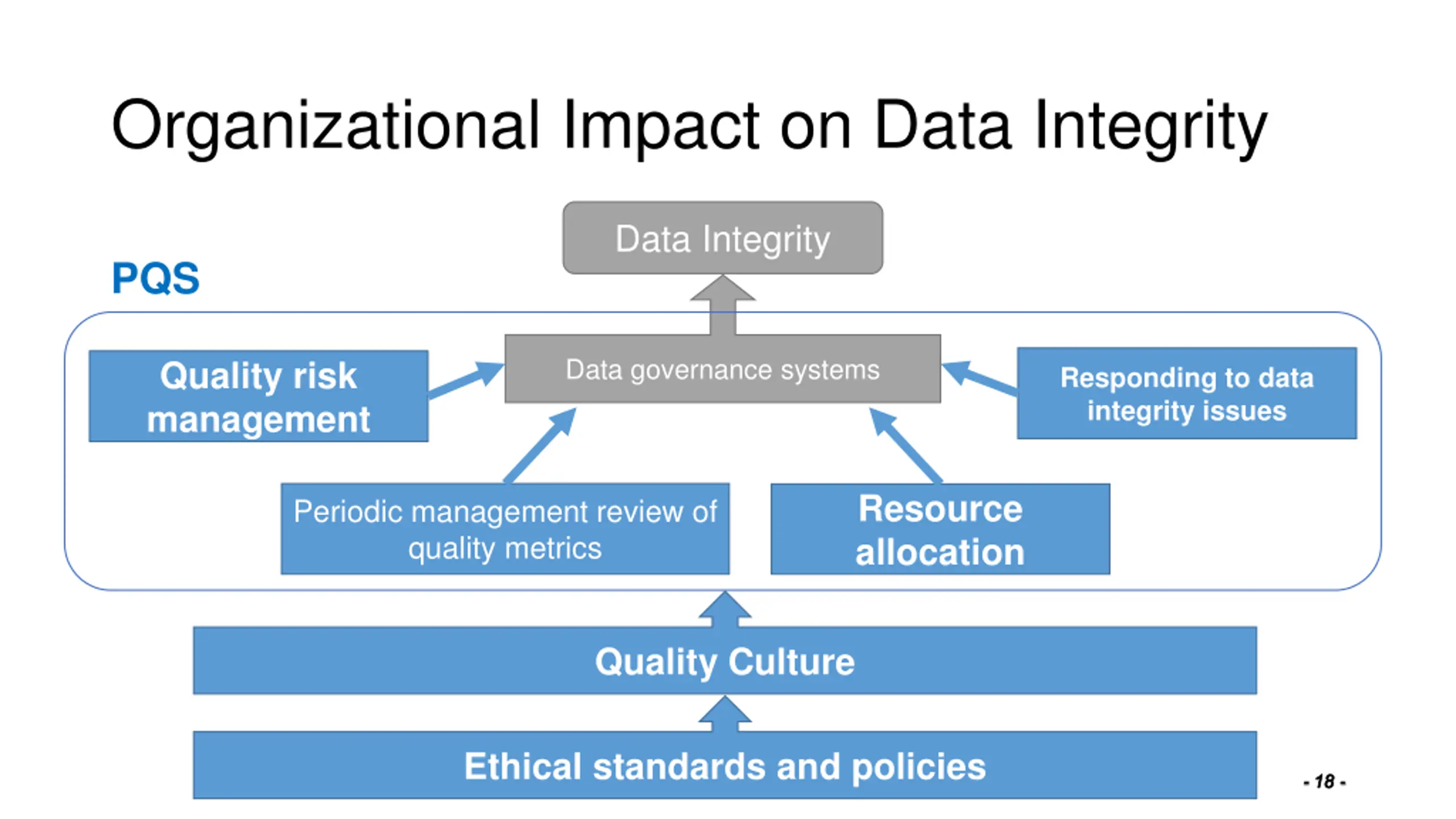 Organizational Impact on Data Integrity

Data Integrity

PQS

Quality risk management

Data governance systems

Responding to data integrity issues

Periodic management review of quality metrics

Resource allocation

Quality Culture

Ethical standards and policies

- 18 -